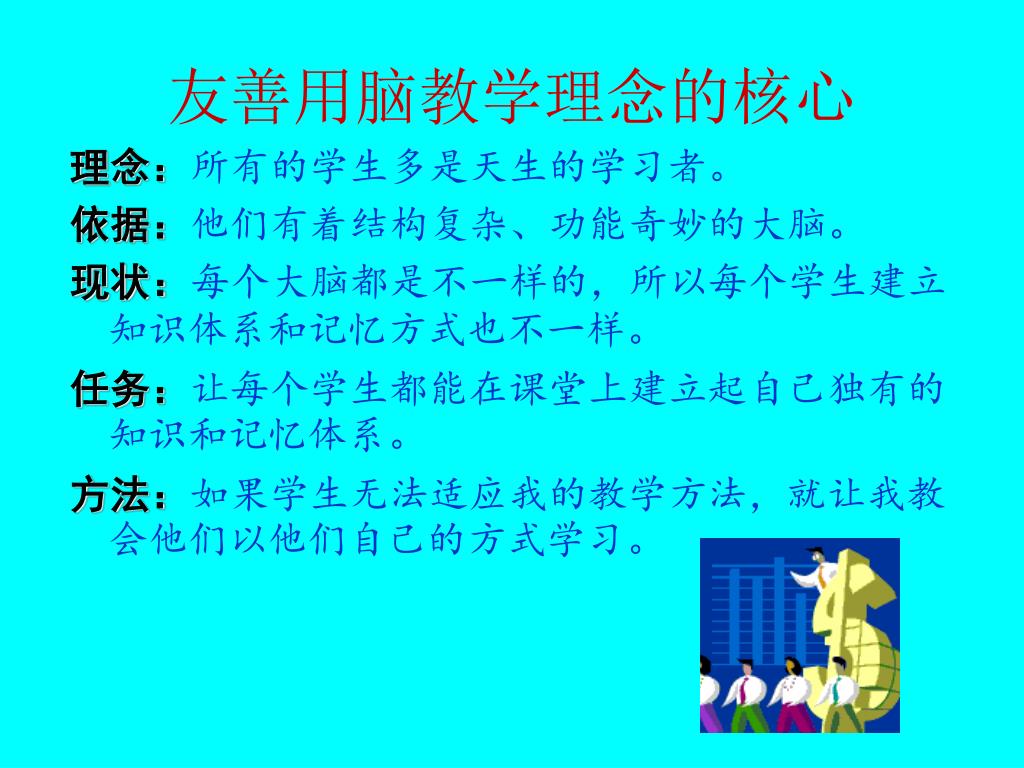 友善用脑教学理念的核心

理念：所有的学生多是天生的学习者。

依据：他们有着结构复杂、功能奇妙的大脑。

现状：每个大脑都是不一样的，所以每个学生建立知识体系和记忆方式也不一样。

任务：让每个学生都能在课堂上建立起自己独有的知识和记忆体系。

方法：如果学生无法适应我的教学方法，就让我教会他们以他们自己的方式学习。